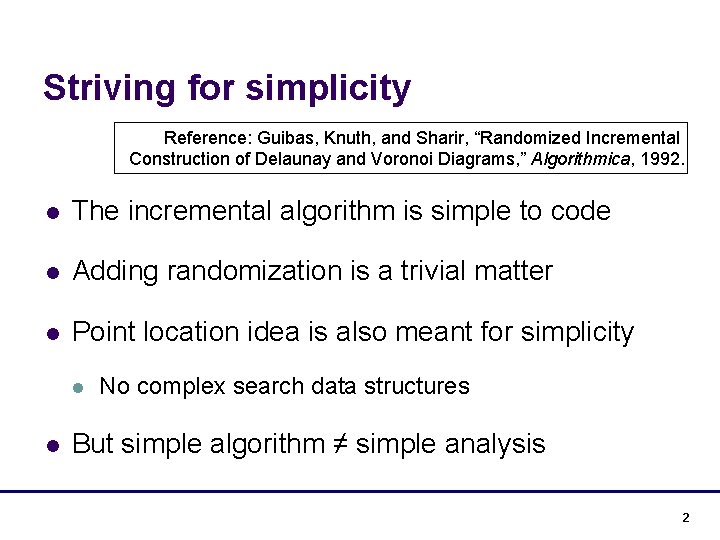 Striving for simplicity

Reference: Guibas, Knuth, and Sharir, “Randomized Incremental Construction of Delaunay and Voronoi Diagrams,” Algorithmica, 1992.

- The incremental algorithm is simple to code
- Adding randomization is a trivial matter
- Point location idea is also meant for simplicity
  - No complex search data structures
- But simple algorithm $\neq$ simple analysis

2